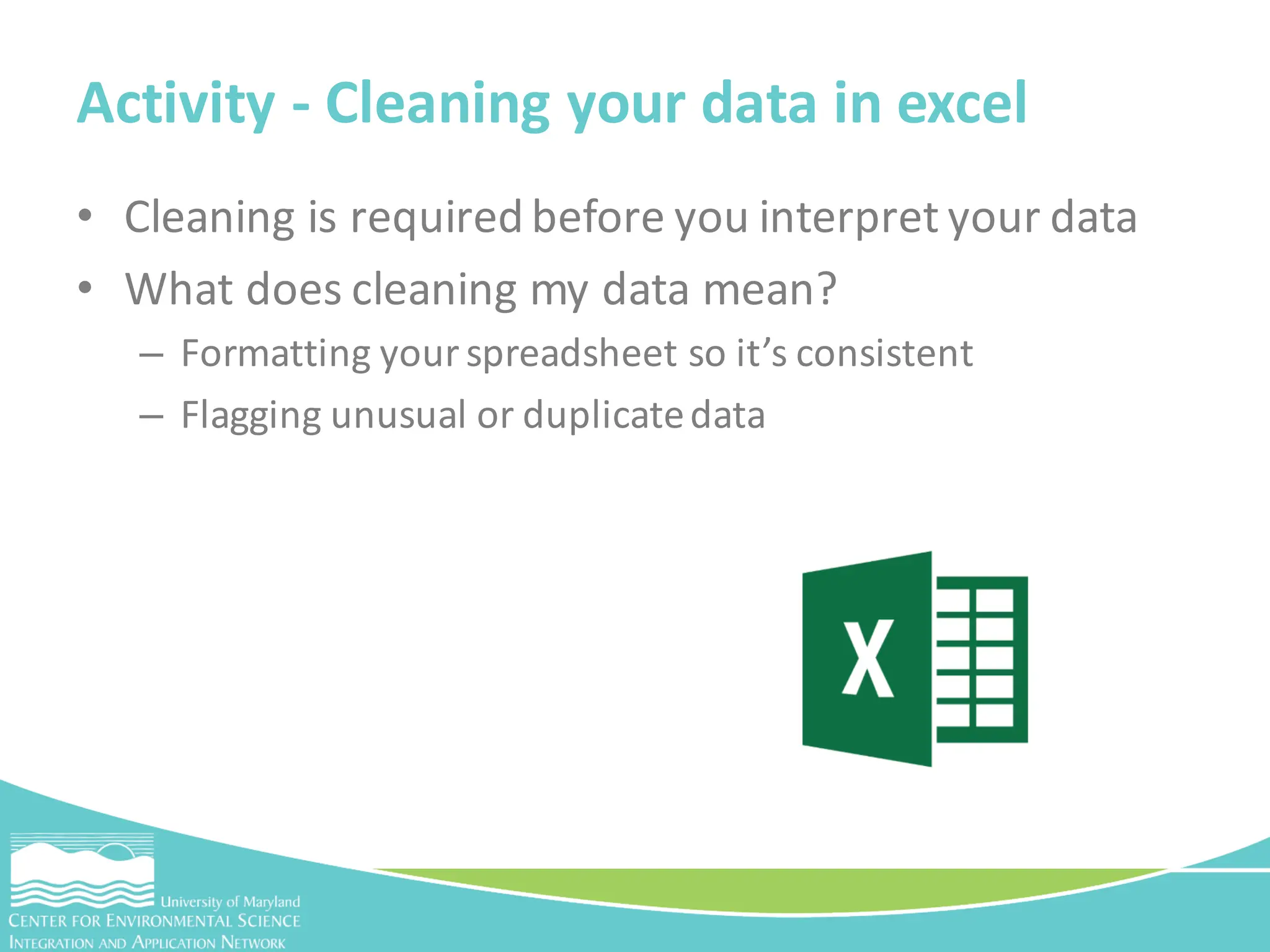 Activity - Cleaning your data in excel

• Cleaning is required before you interpret your data

• What does cleaning my data mean?

– Formatting your spreadsheet so it's consistent

– Flagging unusual or duplicate data

X

University of Maryland
CENTER FOR ENVIRONMENTAL SCIENCE
INTEGRATION AND APPLICATION NETWORK